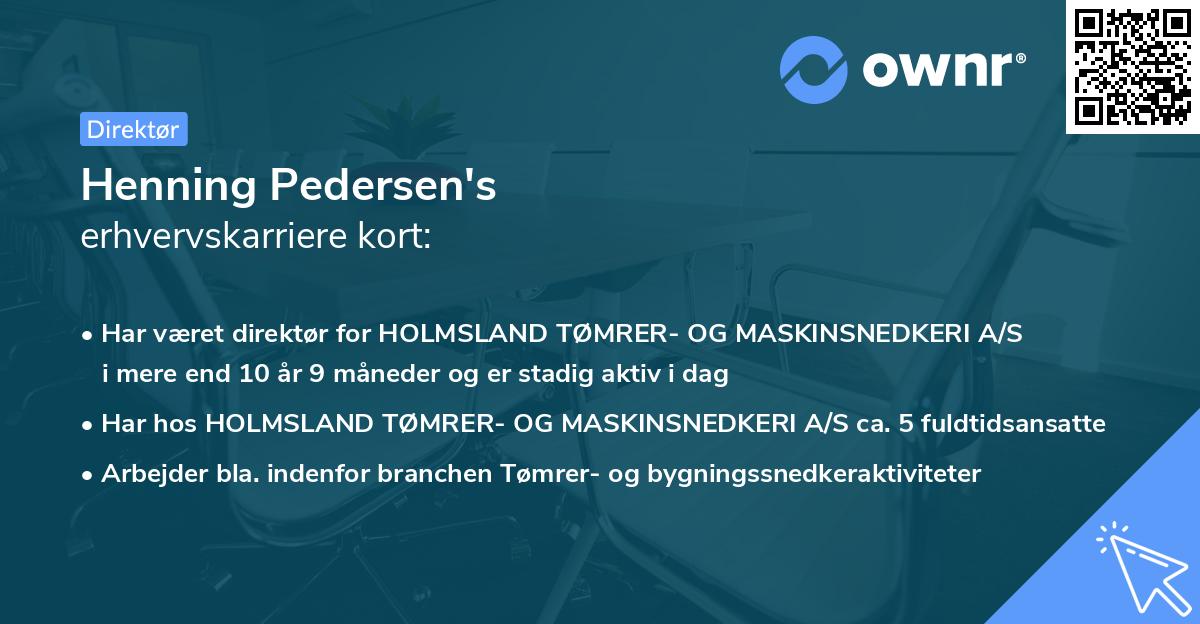 ownr®

Direktør

Henning Pedersen's
erhvervskarriere kort:

• Har været direktør for HOLMSLAND TØMRER- OG MASKINSNEDKERI A/S i mere end 10 år 9 måneder og er stadig aktiv i dag
• Har hos HOLMSLAND TØMRER- OG MASKINSNEDKERI A/S ca. 5 fuldtidsansatte
• Arbejder bla. indenfor branchen Tømrer- og bygningssnedkeraktiviteter